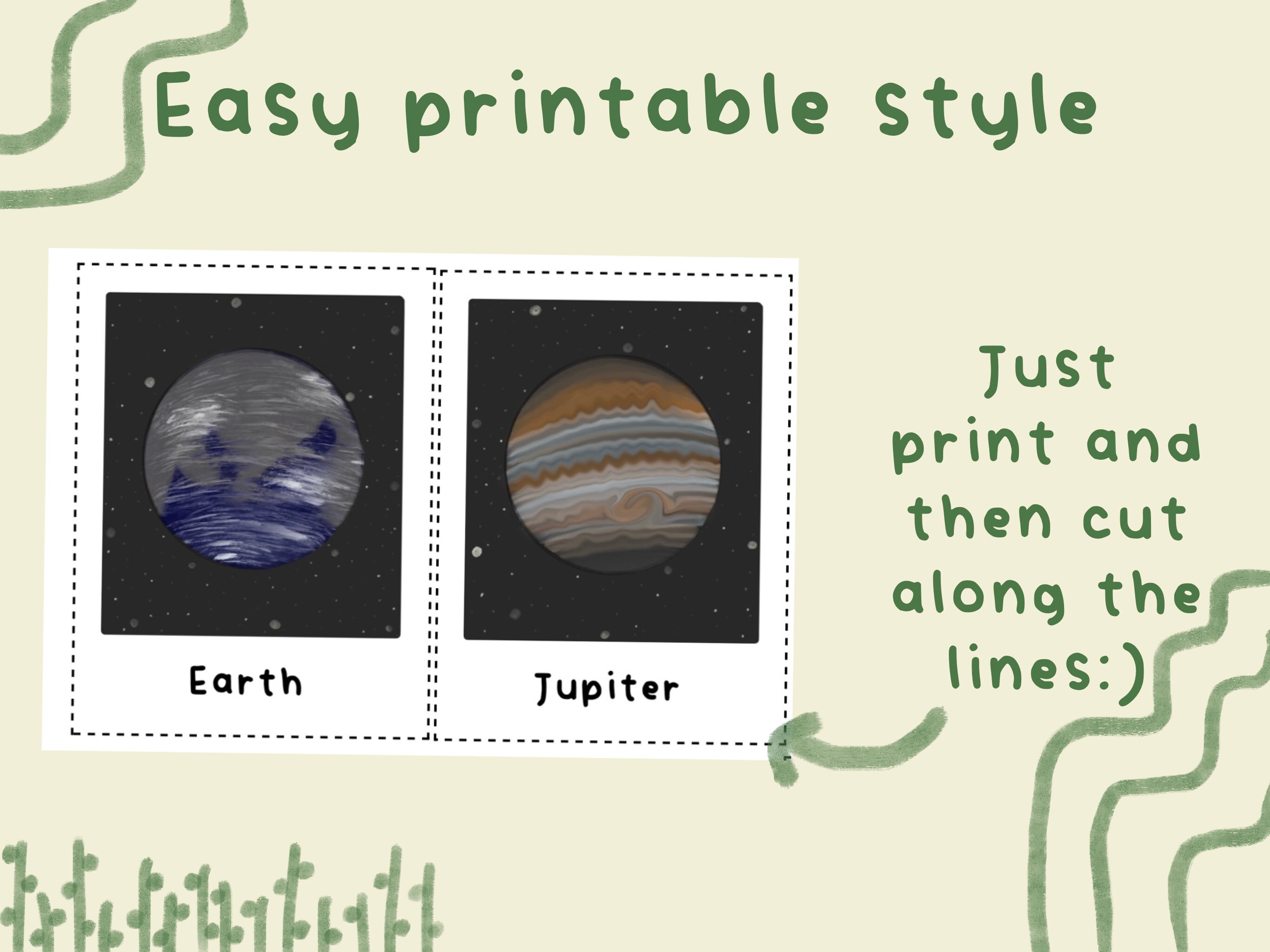 Easy printable style

Earth

Jupiter

Just print and then cut along the lines:)